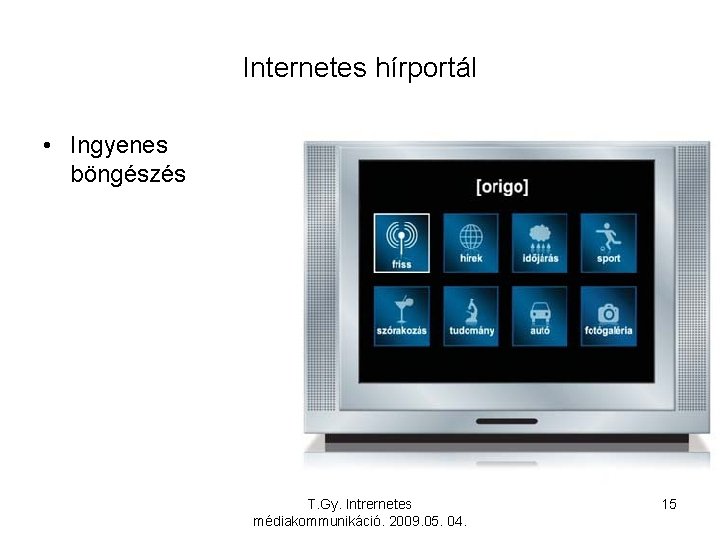 Internetes hírportál

• Ingyenes böngészés

[origo]

friss
hírek
időjárás
sport
szórakozás
tudomány
autó
fotógaléria

T.Gy. Intrernetes médiakommunikáció. 2009.05. 04.

15